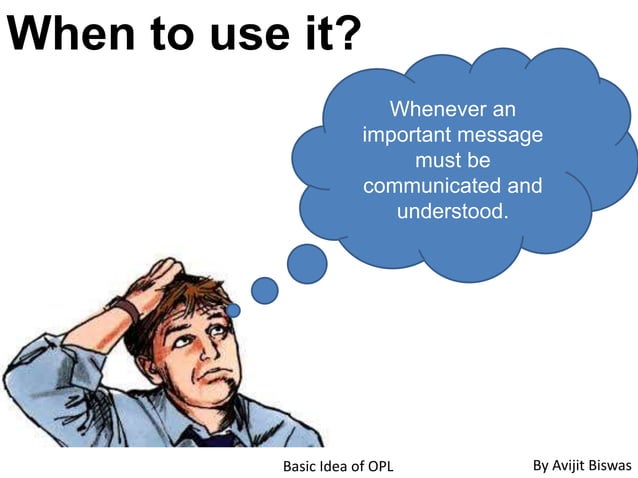 When to use it?

Whenever an important message must be communicated and understood.

Basic Idea of OPL

By Avijit Biswas